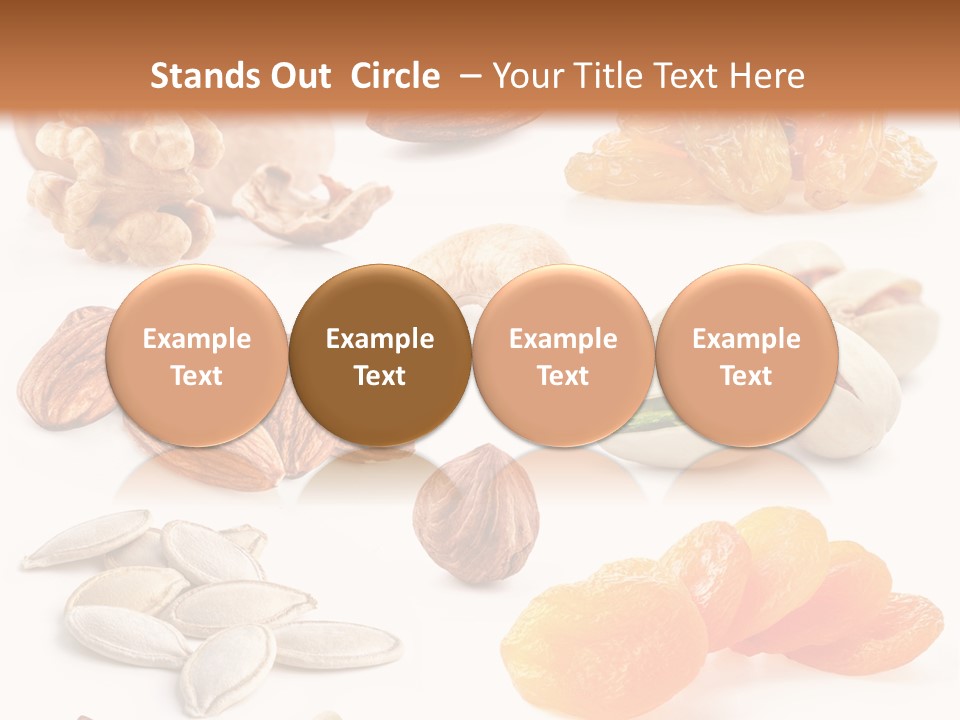 Stands Out Circle – Your Title Text Here

Example Text

Example Text

Example Text

Example Text